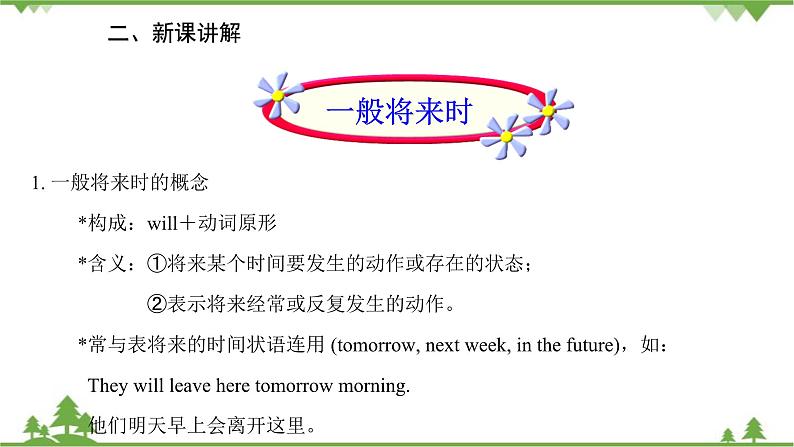 二、新课讲解

一般将来时

1. 一般将来时的概念

*构成：will＋动词原形

*含义：①将来某个时间要发生的动作或存在的状态；

②表示将来经常或反复发生的动作。

*常与表将来的时间状语连用 (tomorrow, next week, in the future)，如：

They will leave here tomorrow morning.

他们明天早上会离开这里。